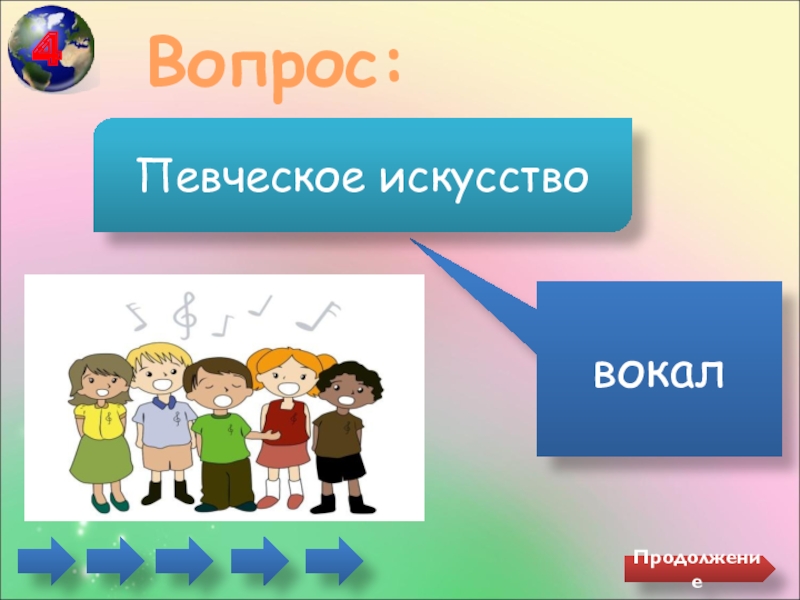 4

Вопрос:

Певческое искусство

вокал

Продолжение